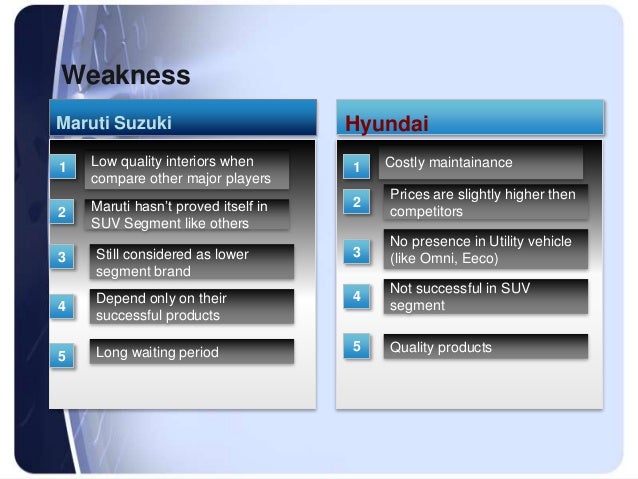 Weakness

Maruti Suzuki

1 Low quality interiors when compare other major players

2 Maruti hasn't proved itself in SUV Segment like others

3 Still considered as lower segment brand

4 Depend only on their successful products

5 Long waiting period

Hyundai

1 Costly maintainance

2 Prices are slightly higher then competitors

3 No presence in Utility vehicle (like Omni, Eeco)

4 Not successful in SUV segment

5 Quality products